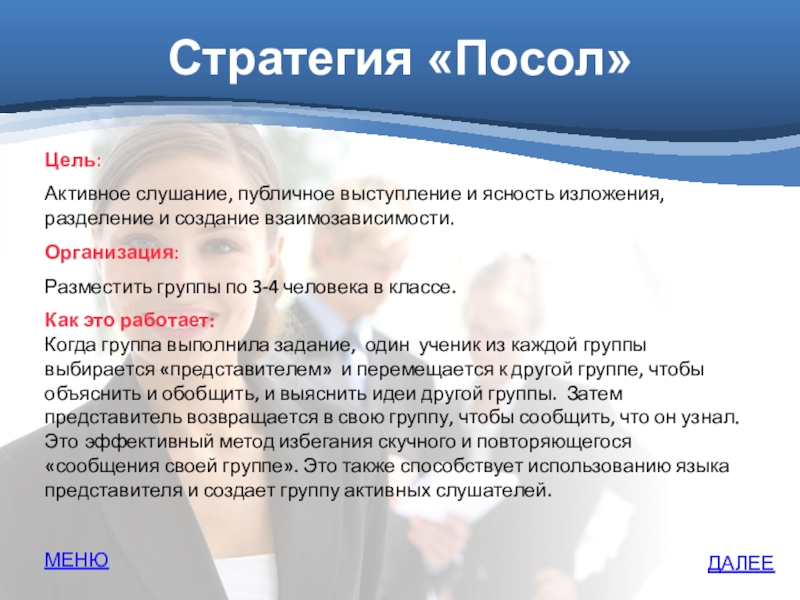 Стратегия «Посол»

Цель:

Активное слушание, публичное выступление и ясность изложения, разделение и создание взаимозависимости.

Организация:

Разместить группы по 3-4 человека в классе.

Как это работает:
Когда группа выполнила задание, один ученик из каждой группы выбирается «представителем» и перемещается к другой группе, чтобы объяснить и обобщить, и выяснить идеи другой группы. Затем представитель возвращается в свою группу, чтобы сообщить, что он узнал. Это эффективный метод избегания скучного и повторяющегося «сообщения своей группе». Это также способствует использованию языка представителя и создает группу активных слушателей.

МЕНЮ

ДАЛЕЕ